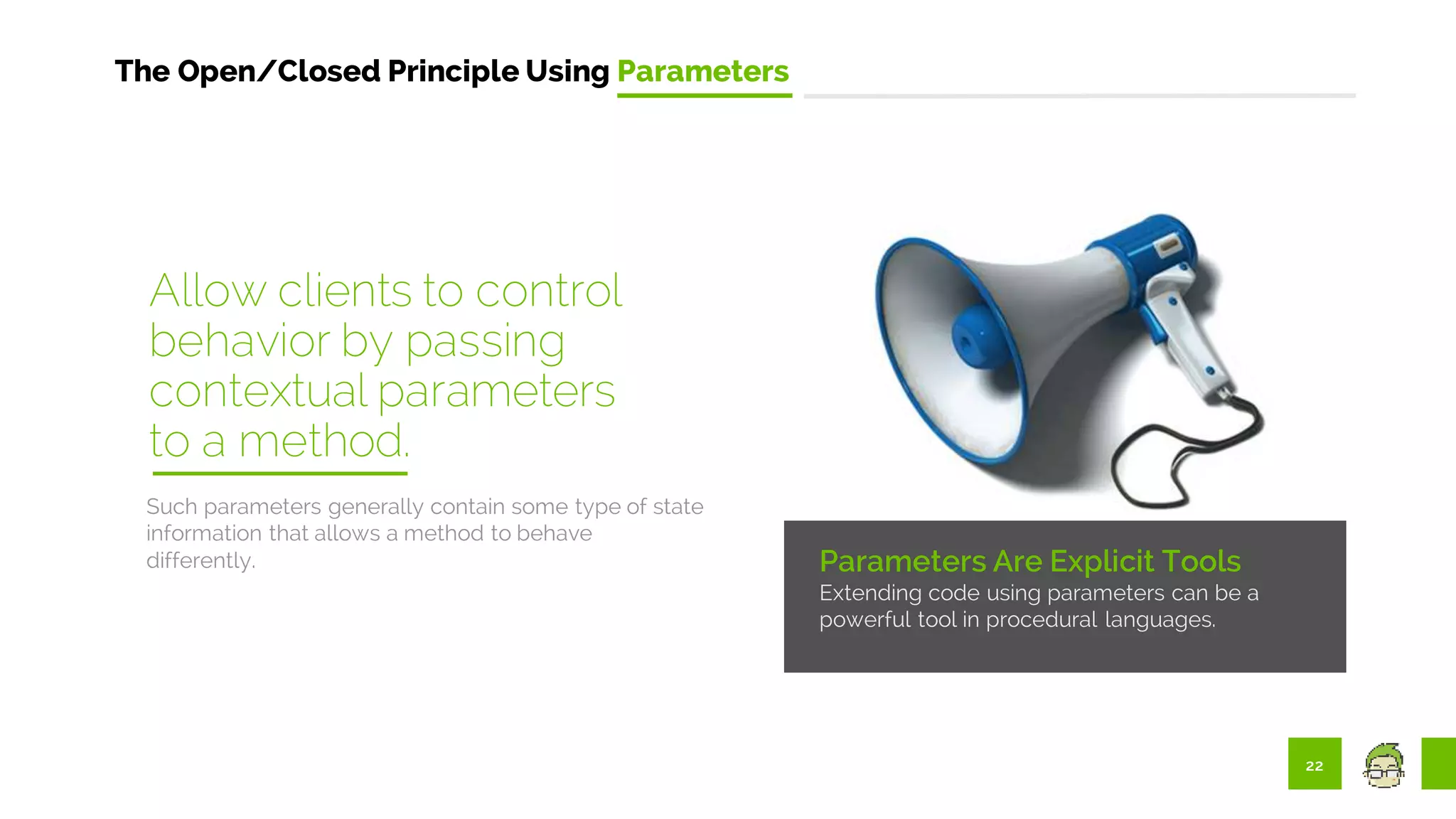 The Open/Closed Principle Using Parameters

Allow clients to control behavior by passing contextual parameters to a method.

Such parameters generally contain some type of state information that allows a method to behave differently.

Parameters Are Explicit Tools
Extending code using parameters can be a powerful tool in procedural languages.

22